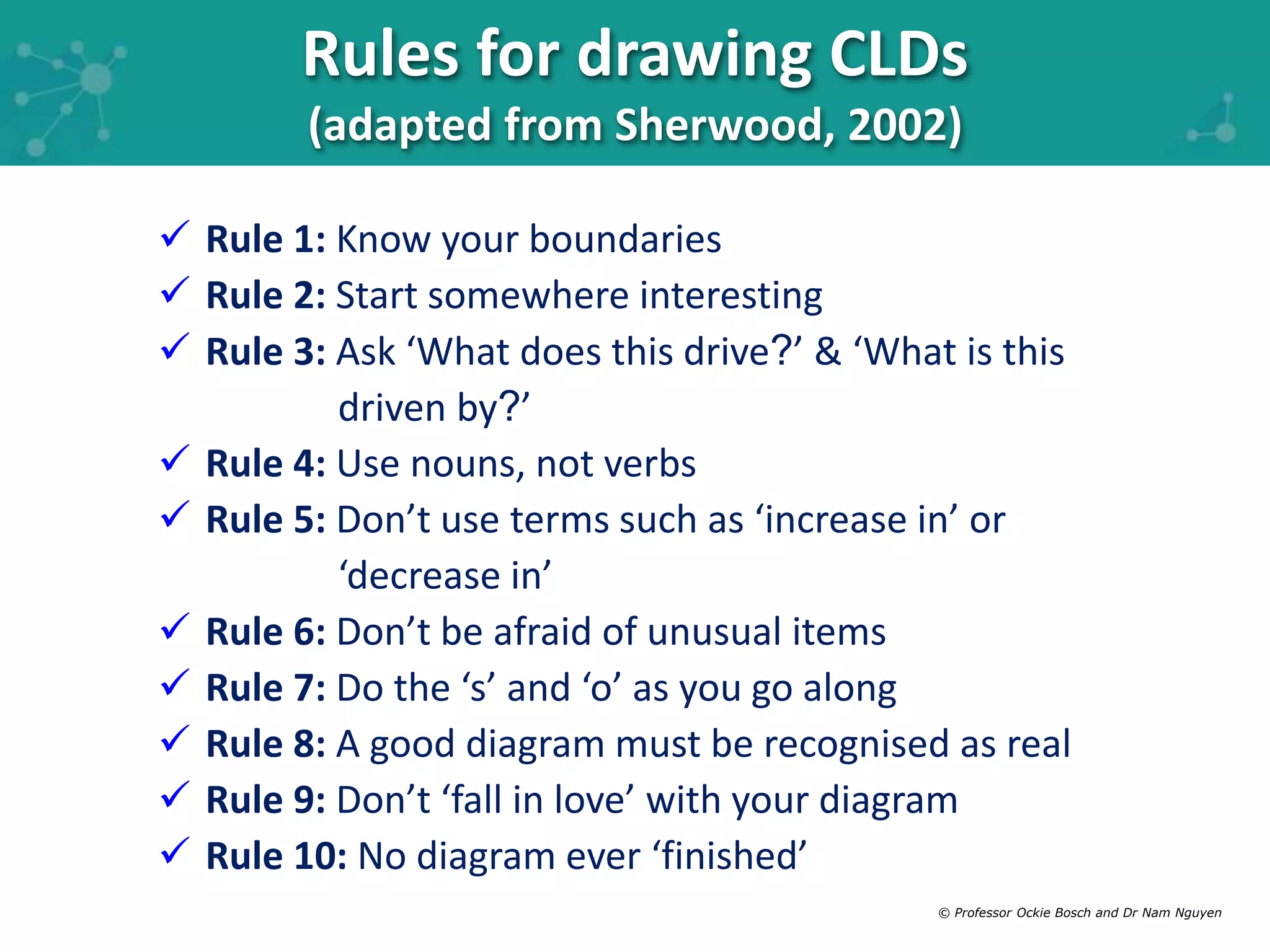 Rules for drawing CLDs
(adapted from Sherwood, 2002)

✓ Rule 1: Know your boundaries
✓ Rule 2: Start somewhere interesting
✓ Rule 3: Ask ‘What does this drive?’ & ‘What is this driven by?’
✓ Rule 4: Use nouns, not verbs
✓ Rule 5: Don’t use terms such as ‘increase in’ or ‘decrease in’
✓ Rule 6: Don’t be afraid of unusual items
✓ Rule 7: Do the ‘s’ and ‘o’ as you go along
✓ Rule 8: A good diagram must be recognised as real
✓ Rule 9: Don’t ‘fall in love’ with your diagram
✓ Rule 10: No diagram ever ‘finished’

© Professor Ockie Bosch and Dr Nam Nguyen